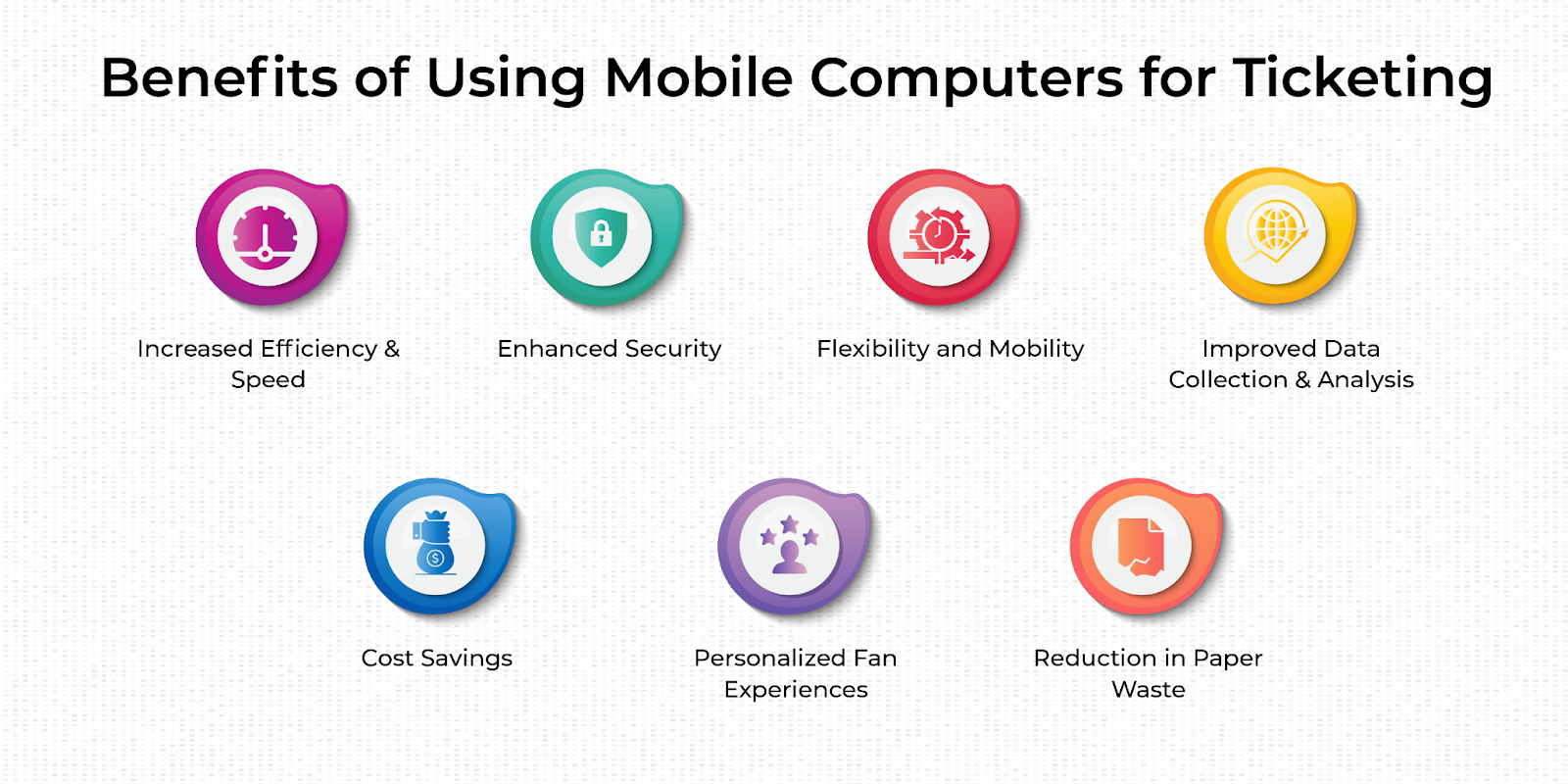 Benefits of Using Mobile Computers for Ticketing

Increased Efficiency & Speed

Enhanced Security

Flexibility and Mobility

Improved Data Collection & Analysis

Cost Savings

Personalized Fan Experiences

Reduction in Paper Waste